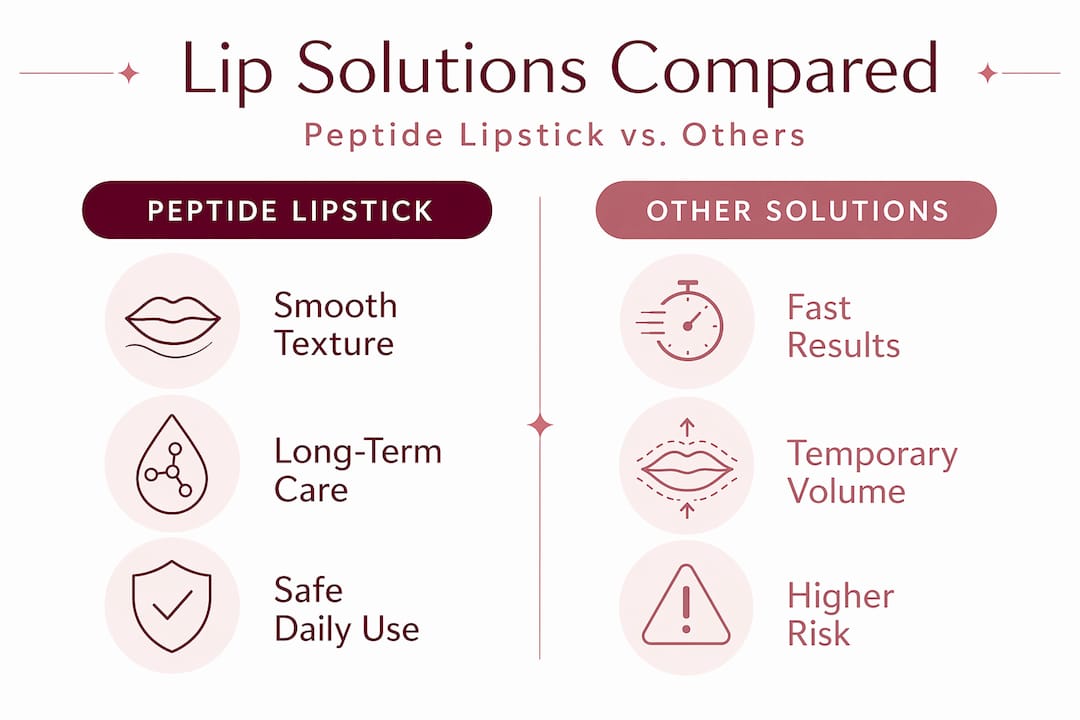 Lip Solutions Compared

Peptide Lipstick vs. Others

PEPTIDE LIPSTICK

Smooth Texture

Long-Term Care

Safe Daily Use

OTHER SOLUTIONS

Fast Results

Temporary Volume

Higher Risk